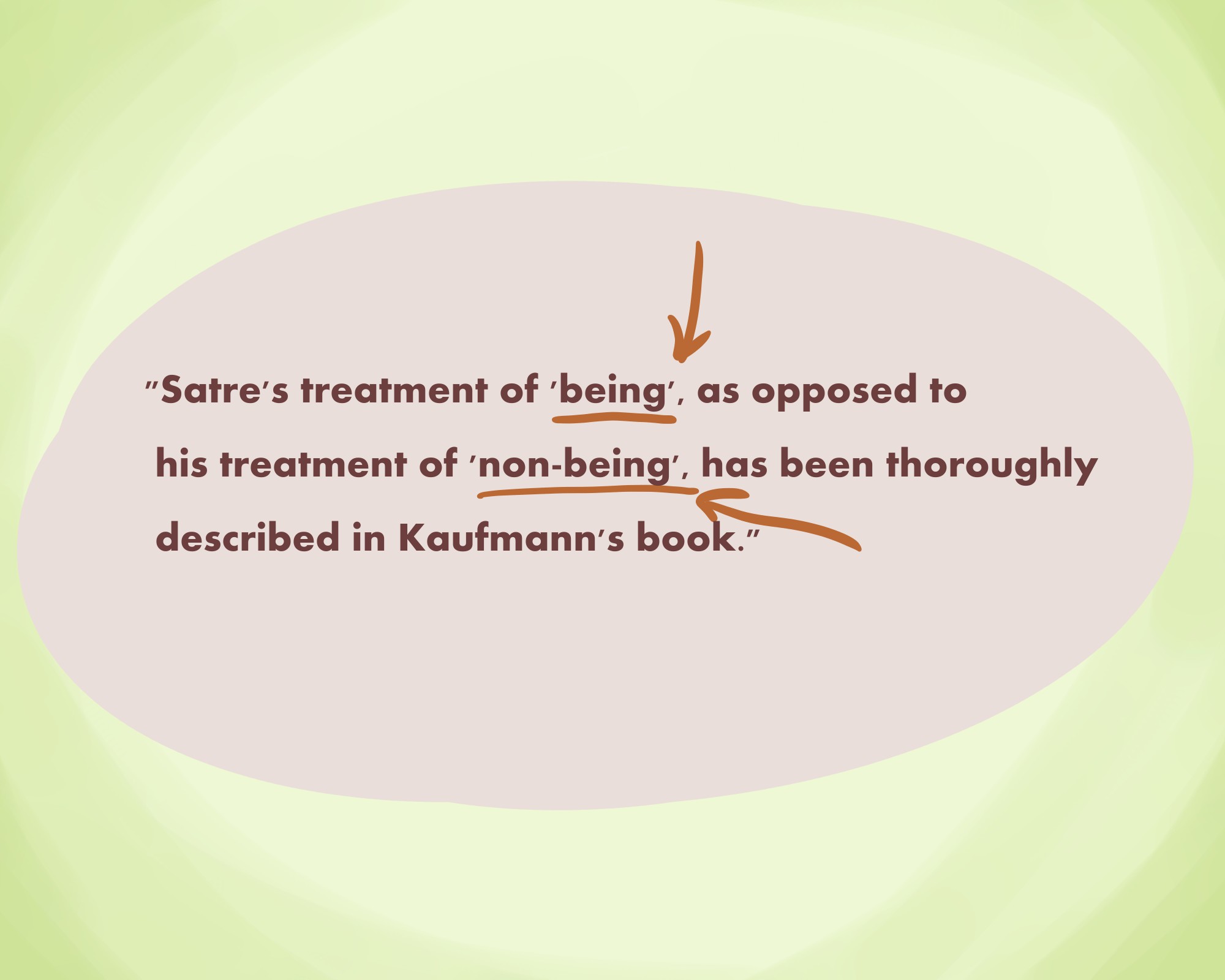 "Satre's treatment of 'being', as opposed to his treatment of 'non-being', has been thoroughly described in Kaufmann's book."